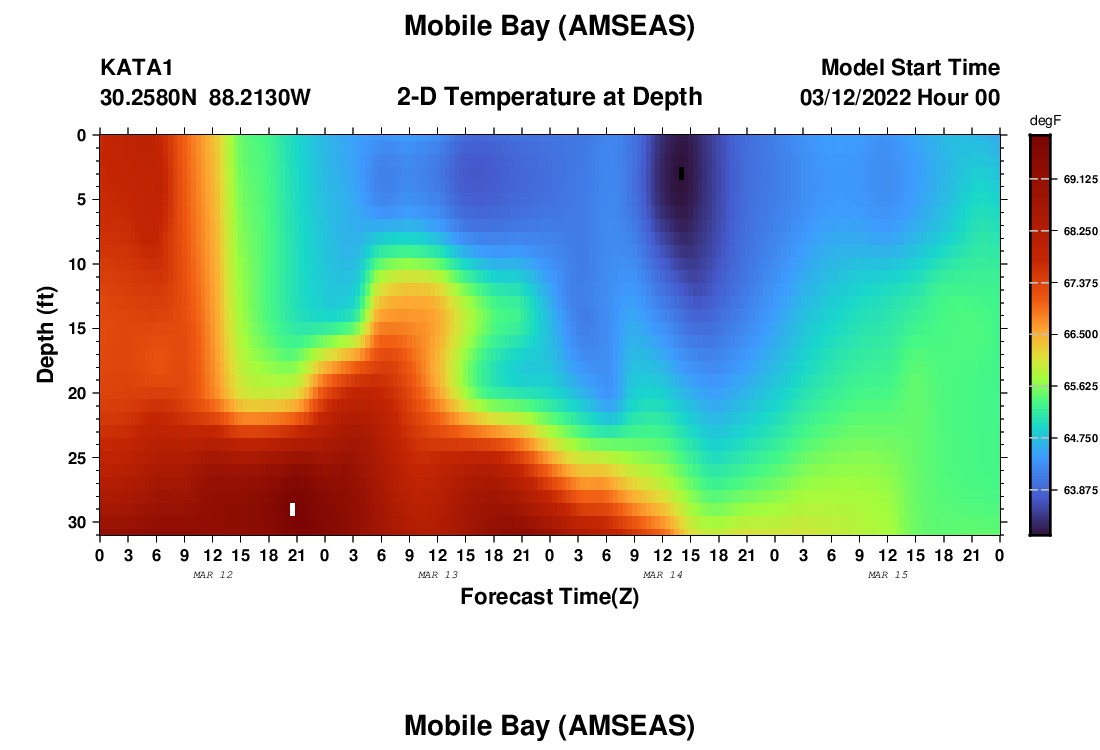 Mobile Bay (AMSEAS)

KATA1
30.2580N 88.2130W

2-D Temperature at Depth

Model Start Time
03/12/2022 Hour 00

degF

69.125
68.250
67.375
66.500
65.625
64.750
63.875

Depth (ft)

0
5
10
15
20
25
30

0 3 6 9 12 15 18 21 0 3 6 9 12 15 18 21 0 3 6 9 12 15 18 21 0 3 6 9 12 15 18 21 0

MAR 12
MAR 13
MAR 14
MAR 15

Forecast Time(Z)

Mobile Bay (AMSEAS)